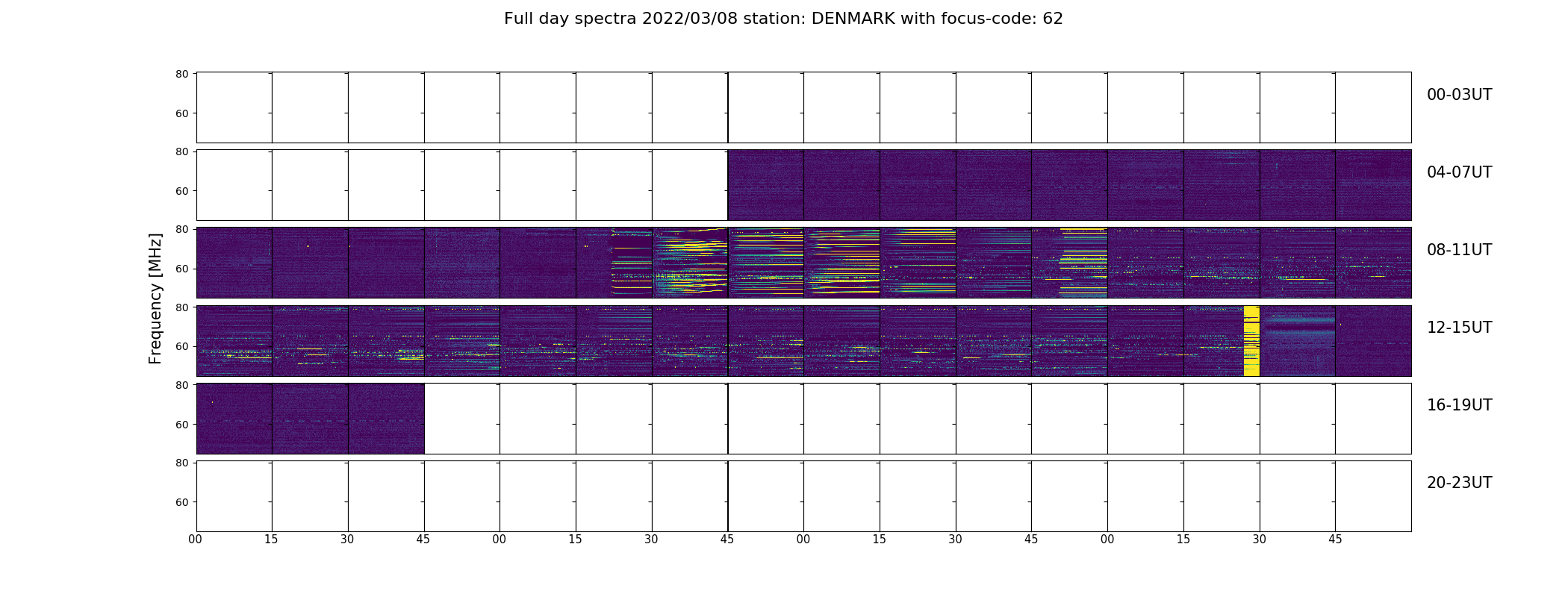 Full day spectra 2022/03/08 station: DENMARK with focus-code: 62

Frequency [MHz]

80
60
00-03UT

80
60
04-07UT

80
60
08-11UT

80
60
12-15UT

80
60
16-19UT

80
60
20-23UT

00 15 30 45 00 15 30 45 00 15 30 45 00 15 30 45